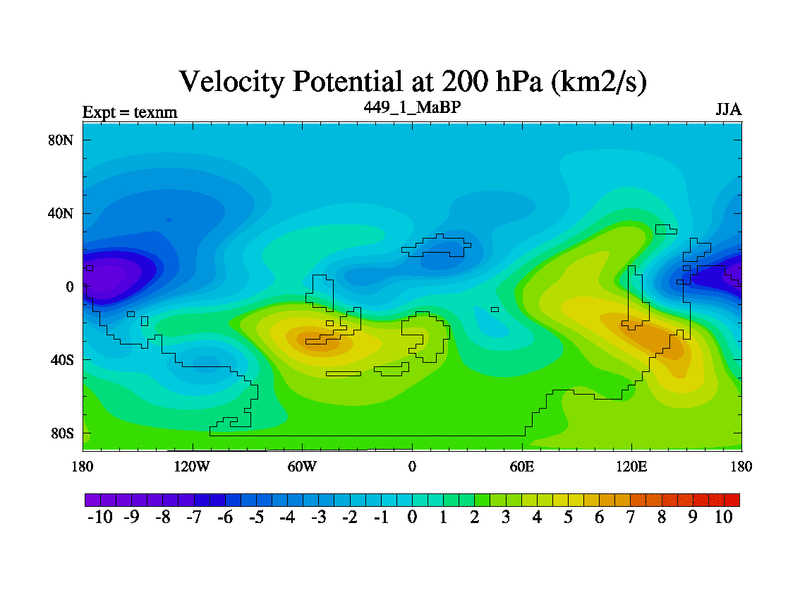 Velocity Potential at 200 hPa (km2/s)
Expt = texnm
449_1_MaBP
JJA

80N
40N
0
40S
80S

180
120W
60W
0
60E
120E
180

-10 -9 -8 -7 -6 -5 -4 -3 -2 -1 0 1 2 3 4 5 6 7 8 9 10